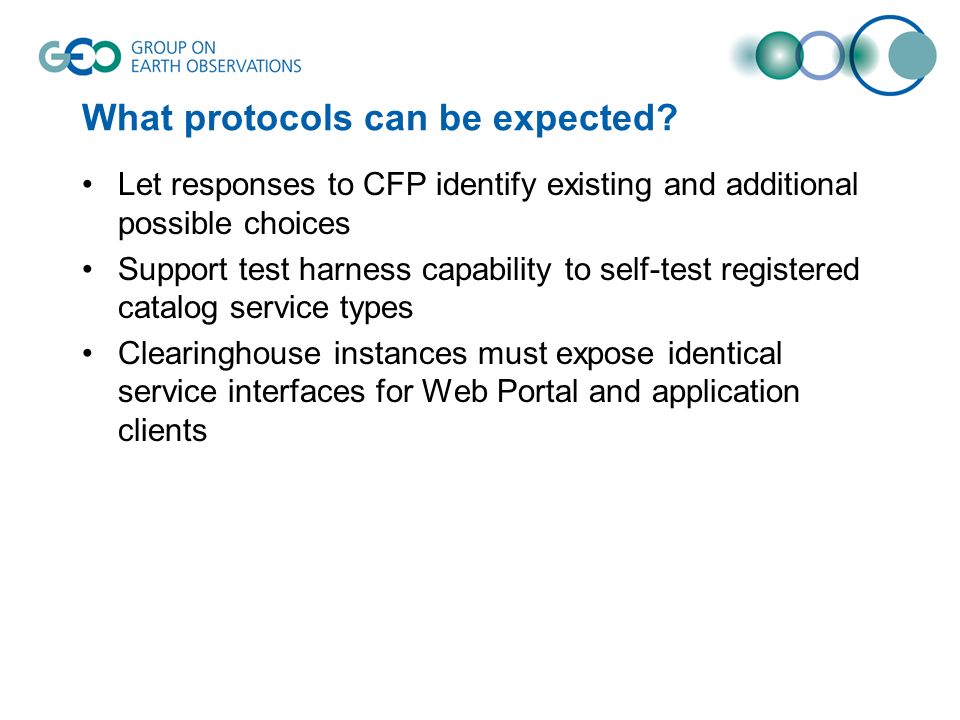 GEO GROUP ON EARTH OBSERVATIONS

What protocols can be expected?

• Let responses to CFP identify existing and additional possible choices
• Support test harness capability to self-test registered catalog service types
• Clearinghouse instances must expose identical service interfaces for Web Portal and application clients